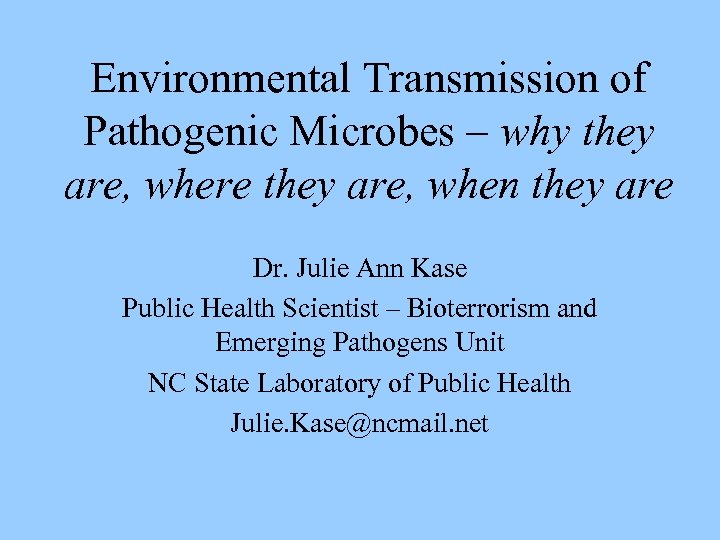 Environmental Transmission of Pathogenic Microbes – why they are, where they are, when they are

Dr. Julie Ann Kase

Public Health Scientist – Bioterrorism and Emerging Pathogens Unit

NC State Laboratory of Public Health

Julie.Kase@ncmail.net